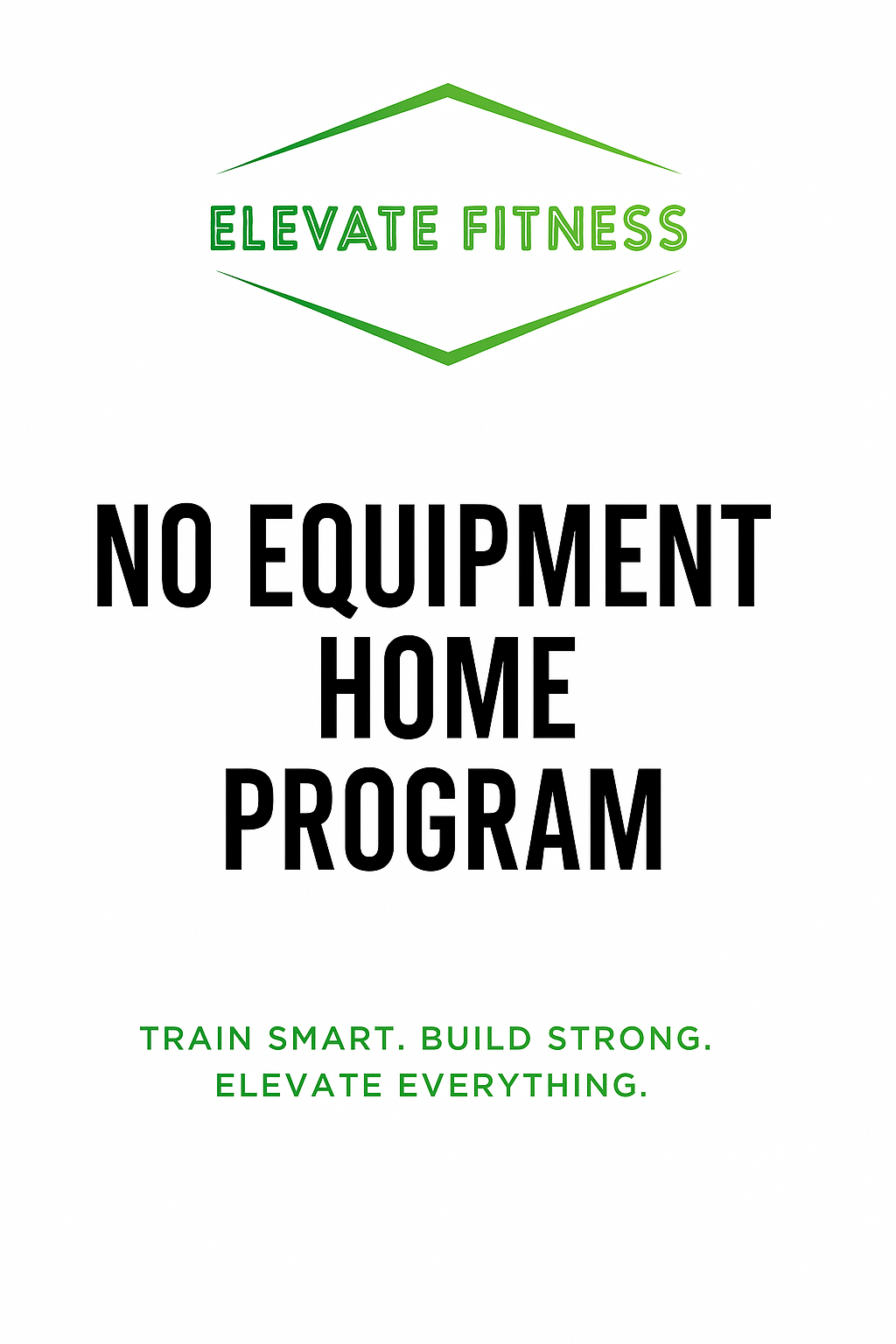 ELEVATE FITNESS

NO EQUIPMENT HOME PROGRAM

TRAIN SMART. BUILD STRONG. ELEVATE EVERYTHING.